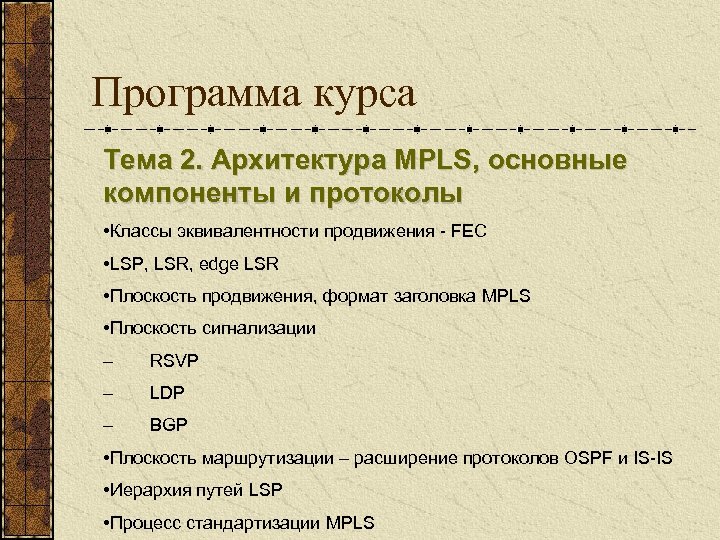 Программа курса

Тема 2. Архитектура MPLS, основные компоненты и протоколы

•Классы эквивалентности продвижения - FEC

•LSP, LSR, edge LSR

•Плоскость продвижения, формат заголовка MPLS

•Плоскость сигнализации

– RSVP

– LDP

– BGP

•Плоскость маршрутизации – расширение протоколов OSPF и IS-IS

•Иерархия путей LSP

•Процесс стандартизации MPLS